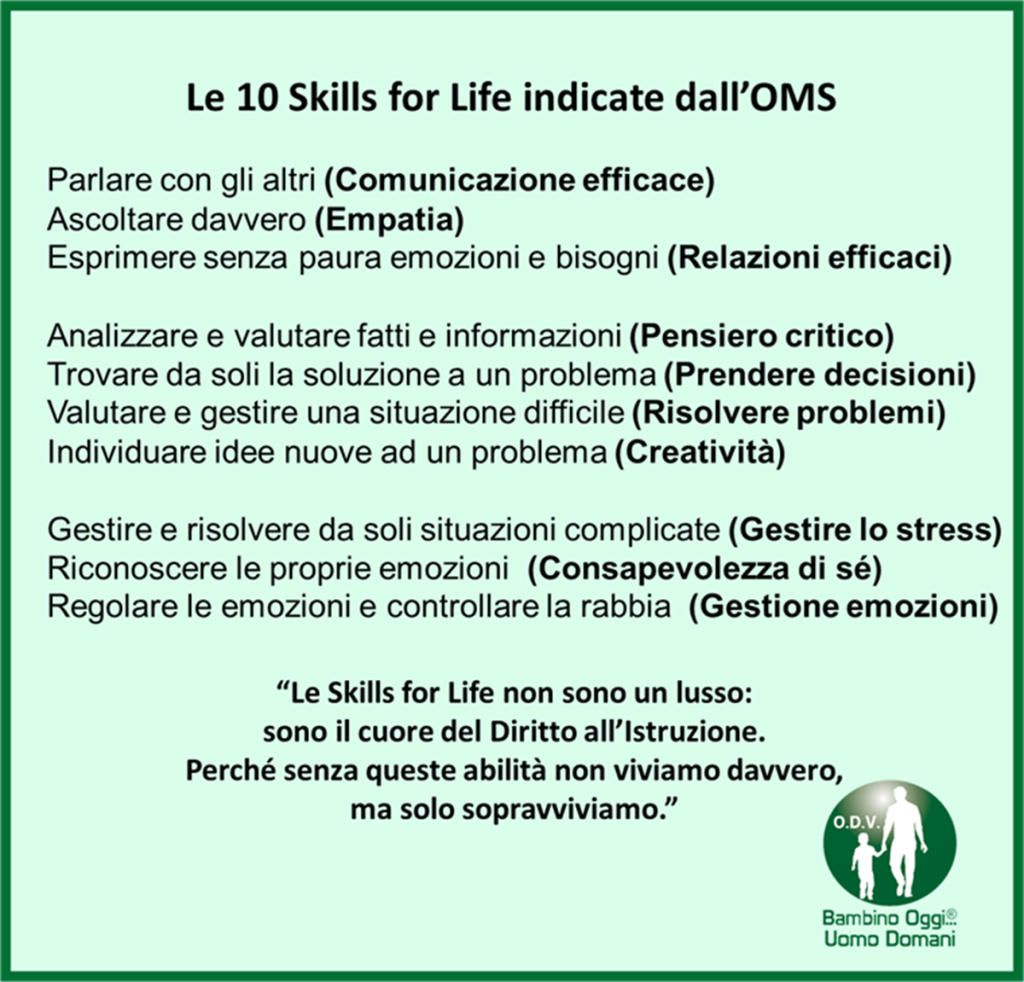 Le 10 Skills for Life indicate dall'OMS

Parlare con gli altri (Comunicazione efficace)
Ascoltare davvero (Empatia)
Esprimere senza paura emozioni e bisogni (Relazioni efficaci)

Analizzare e valutare fatti e informazioni (Pensiero critico)
Trovare da soli la soluzione a un problema (Prendere decisioni)
Valutare e gestire una situazione difficile (Risolvere problemi)
Individuare idee nuove ad un problema (Creatività)

Gestire e risolvere da soli situazioni complicate (Gestire lo stress)
Riconoscere le proprie emozioni (Consapevolezza di sé)
Regolare le emozioni e controllare la rabbia (Gestione emozioni)

"Le Skills for Life non sono un lusso:
sono il cuore del Diritto all'Istruzione.
Perché senza queste abilità non viviamo davvero,
ma solo sopravviviamo."

O.D.V.
Bambino Oggi...®
Uomo Domani